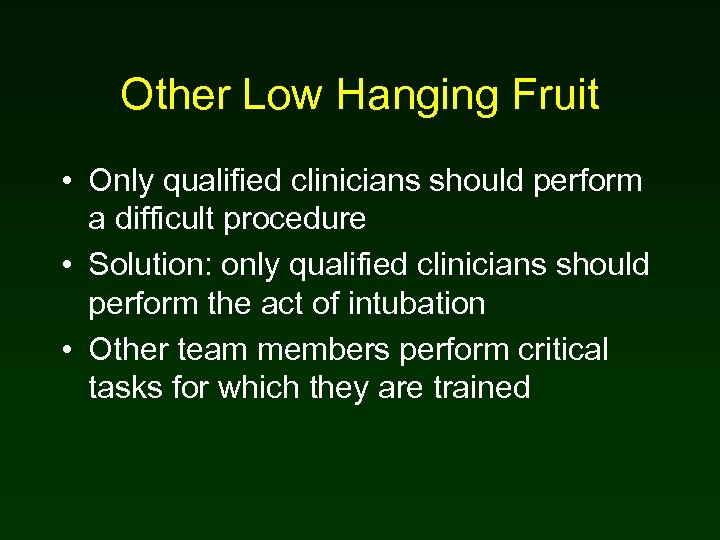 Other Low Hanging Fruit

• Only qualified clinicians should perform a difficult procedure
• Solution: only qualified clinicians should perform the act of intubation
• Other team members perform critical tasks for which they are trained